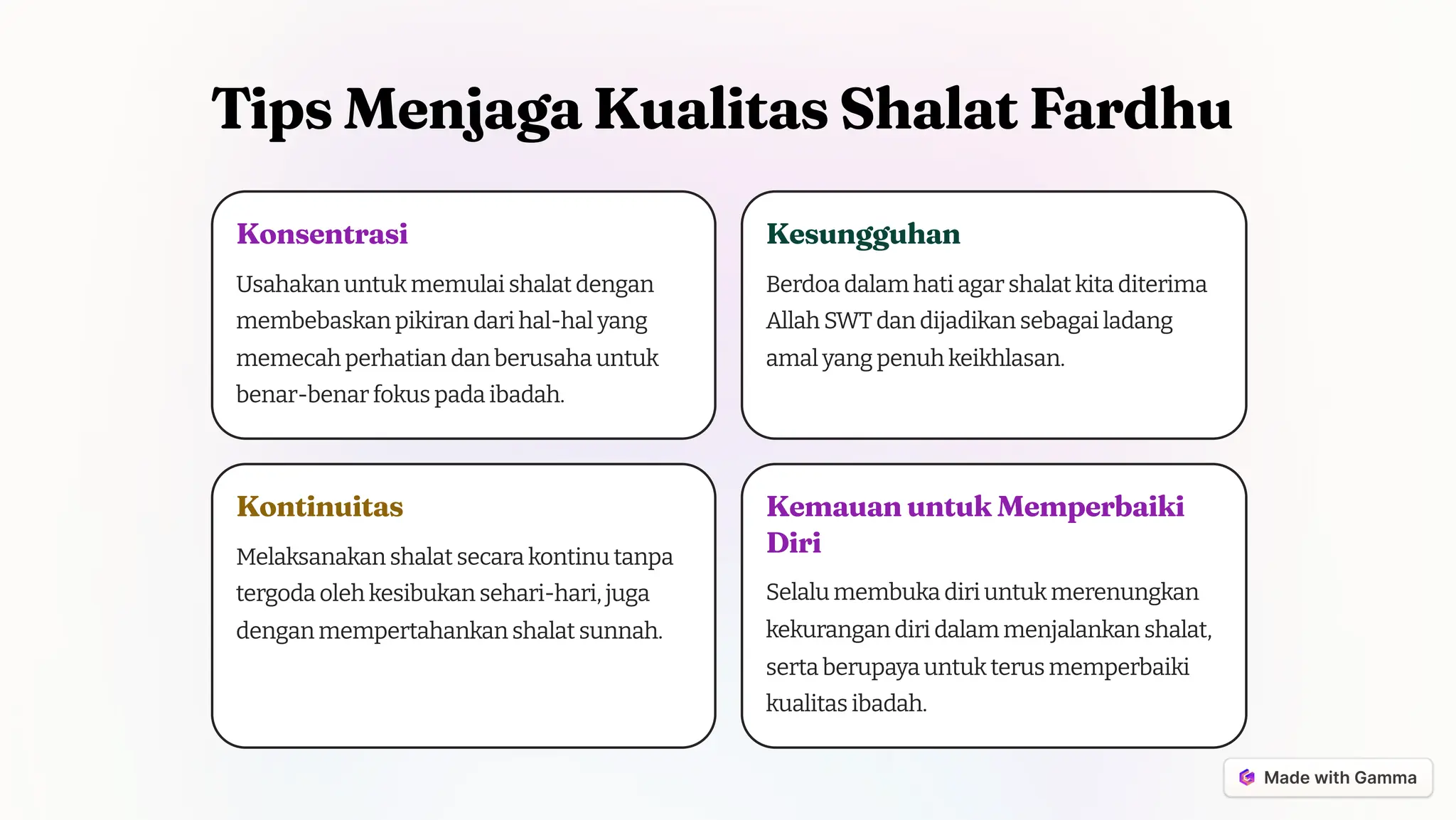 Tips Menjaga Kualitas Shalat Fardhu

Konsentrasi

Usahakan untuk memulai shalat dengan membebaskan pikiran dari hal-hal yang memecah perhatian dan berusaha untuk benar-benar fokus pada ibadah.

Kesungguhan

Berdoa dalam hati agar shalat kita diterima Allah SWT dan dijadikan sebagai ladang amal yang penuh keikhlasan.

Kontinuitas

Melaksanakan shalat secara kontinu tanpa tergoda oleh kesibukan sehari-hari, juga dengan mempertahankan shalat sunnah.

Kemauan untuk Memperbaiki Diri

Selalu membuka diri untuk merenungkan kekurangan diri dalam menjalankan shalat, serta berupaya untuk terus memperbaiki kualitas ibadah.

Made with Gamma